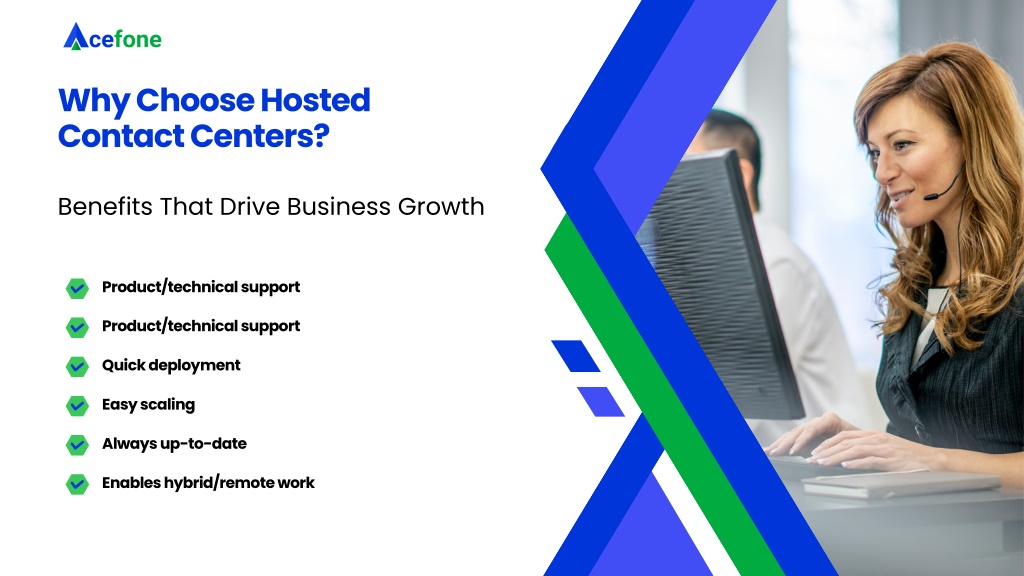 Acefone

Why Choose Hosted Contact Centers?

Benefits That Drive Business Growth

Product/technical support

Product/technical support

Quick deployment

Easy scaling

Always up-to-date

Enables hybrid/remote work